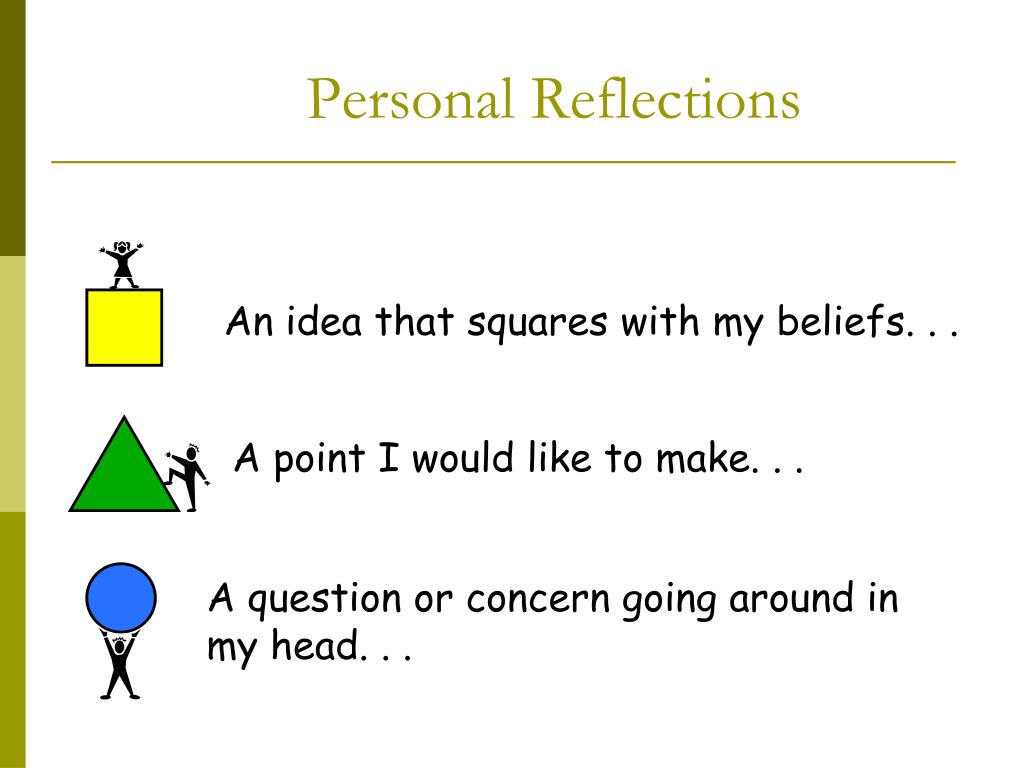 Personal Reflections

An idea that squares with my beliefs. . .

A point I would like to make. . .

A question or concern going around in my head. . .